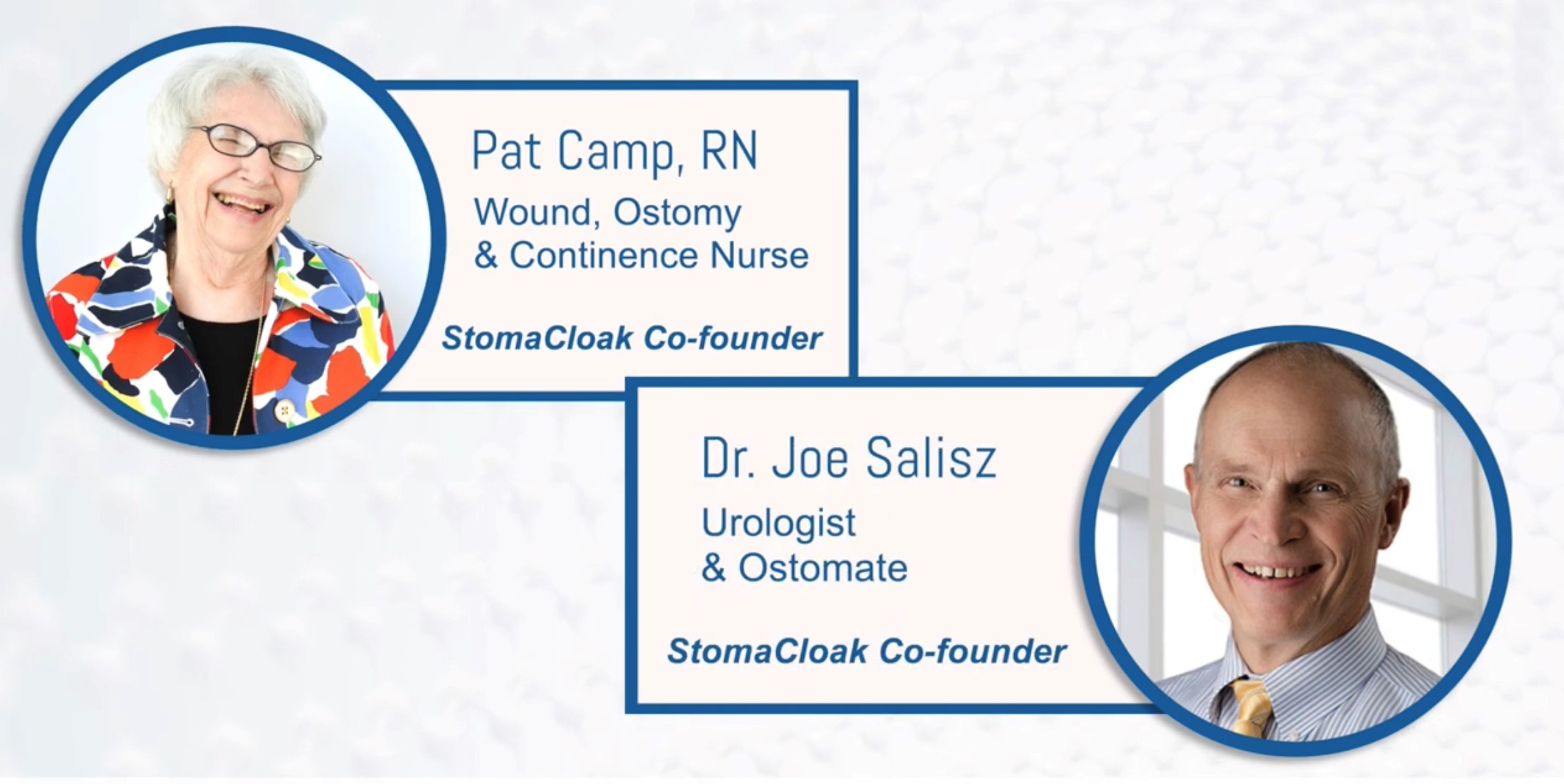 Pat Camp, RN
Wound, Ostomy & Continence Nurse

StomaCloak Co-founder

Dr. Joe Salisz
Urologist & Ostomate

StomaCloak Co-founder